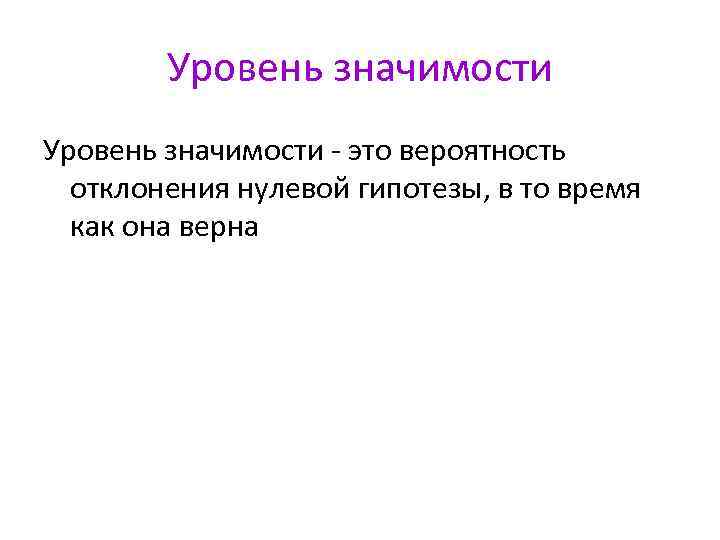 Уровень значимости

Уровень значимости - это вероятность отклонения нулевой гипотезы, в то время как она верна